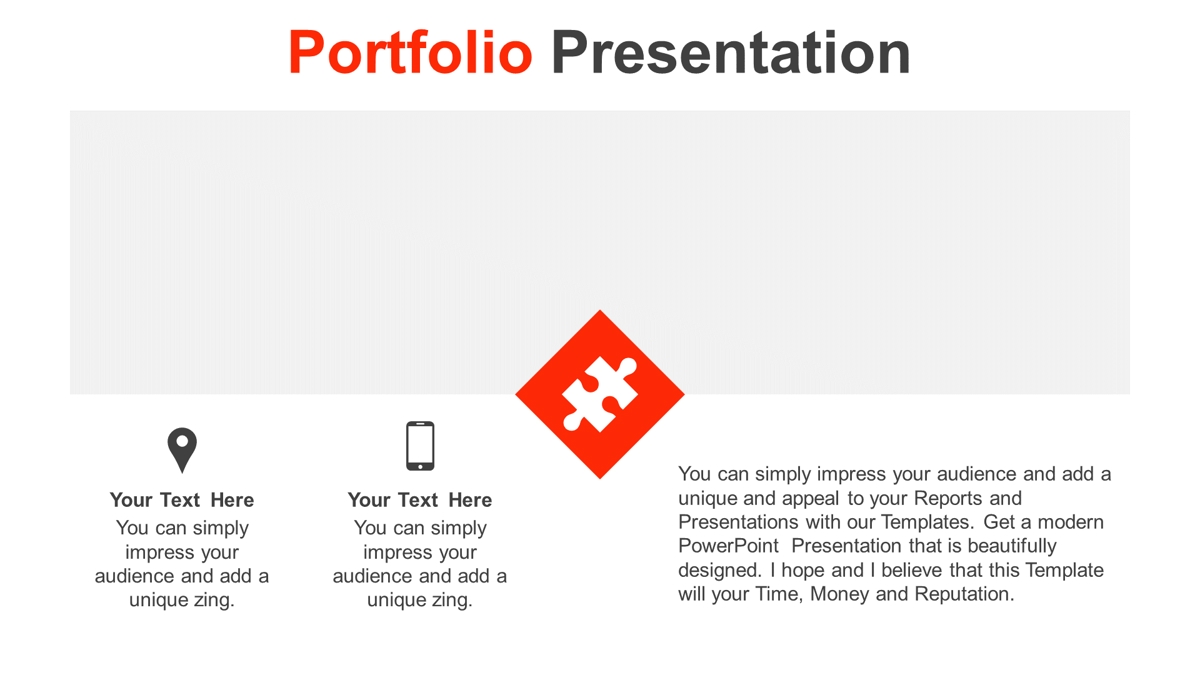 Portfolio Presentation

Your Text Here
You can simply impress your audience and add a unique zing.

Your Text Here
You can simply impress your audience and add a unique zing.

You can simply impress your audience and add a unique and appeal to your Reports and Presentations with our Templates. Get a modern PowerPoint Presentation that is beautifully designed. I hope and I believe that this Template will your Time, Money and Reputation.